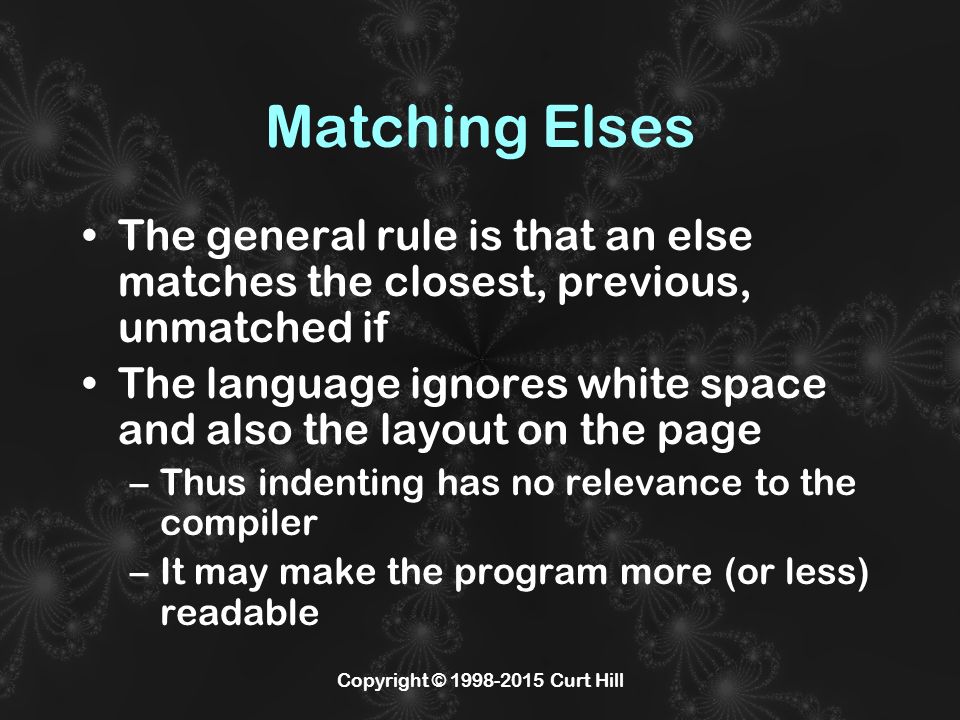 Matching Elses

• The general rule is that an else matches the closest, previous, unmatched if
• The language ignores white space and also the layout on the page
– Thus indenting has no relevance to the compiler
– It may make the program more (or less) readable

Copyright © 1998-2015 Curt Hill